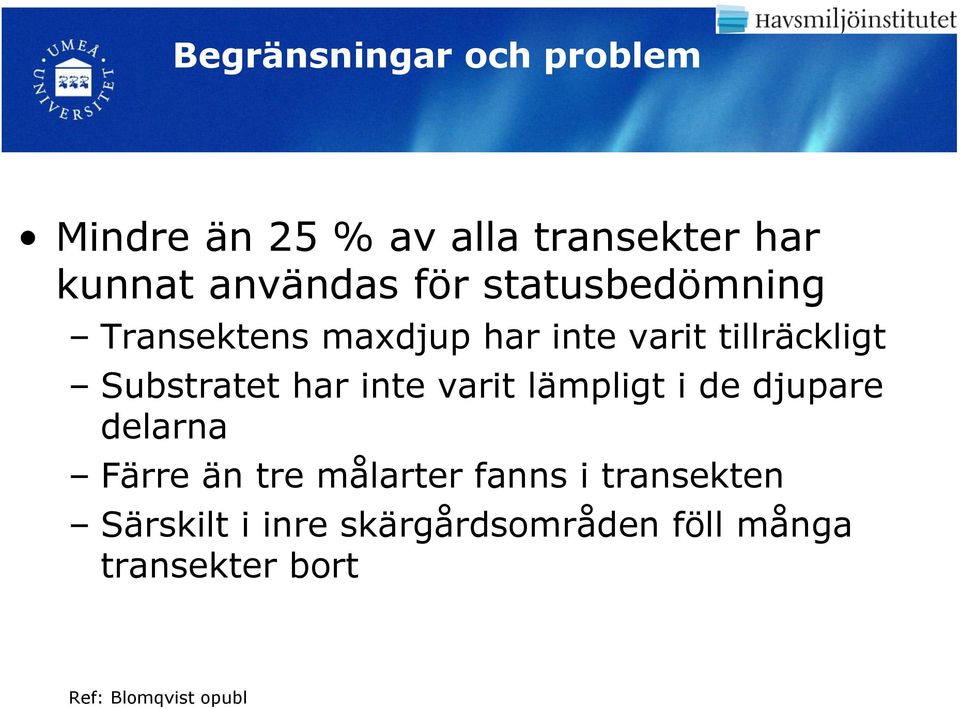 UMEÅ UNIVERSITET

Begränsningar och problem

Havsmiljöinstitutet

• Mindre än 25 % av alla transekter har kunnat användas för statusbedömning
– Transektens maxdjup har inte varit tillräckligt
– Substratet har inte varit lämpligt i de djupare delarna
– Färre än tre målarter fanns i transekten
– Särskilt i inre skärgårdsområden föll många transekter bort

Ref: Blomqvist opubl